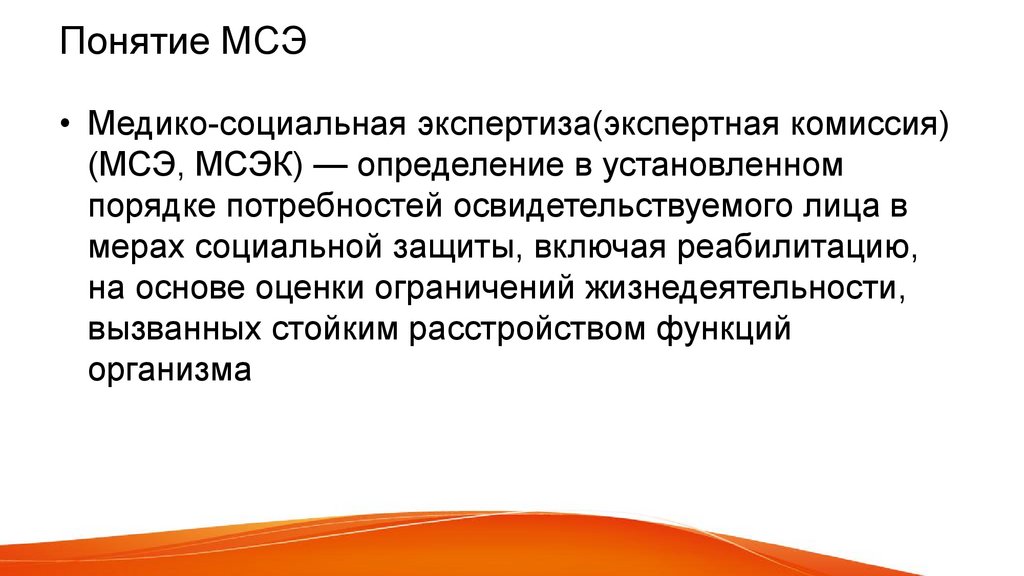 Понятие МСЭ

• Медико-социальная экспертиза(экспертная комиссия) (МСЭ, МСЭК) — определение в установленном порядке потребностей освидетельствуемого лица в мерах социальной защиты, включая реабилитацию, на основе оценки ограничений жизнедеятельности, вызванных стойким расстройством функций организма